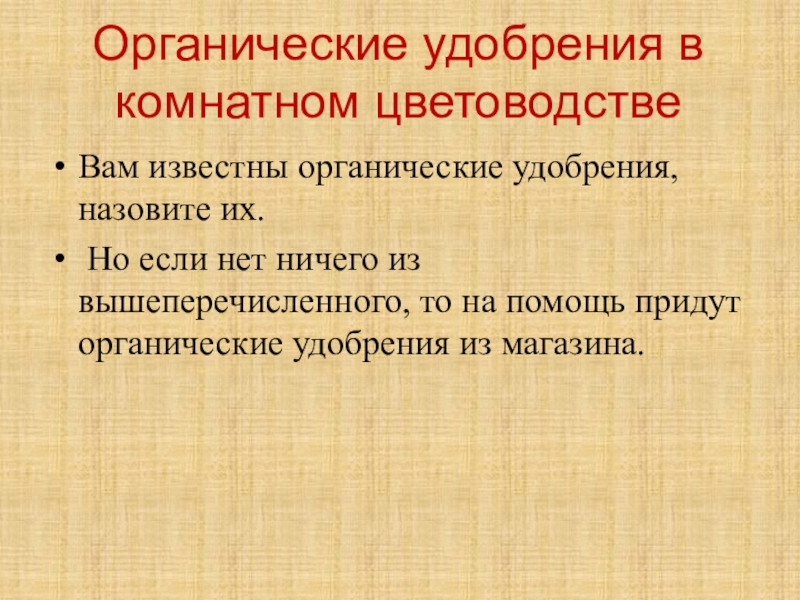 Органические удобрения в комнатном цветоводстве

• Вам известны органические удобрения, назовите их.

• Но если нет ничего из вышеперечисленного, то на помощь придут органические удобрения из магазина.